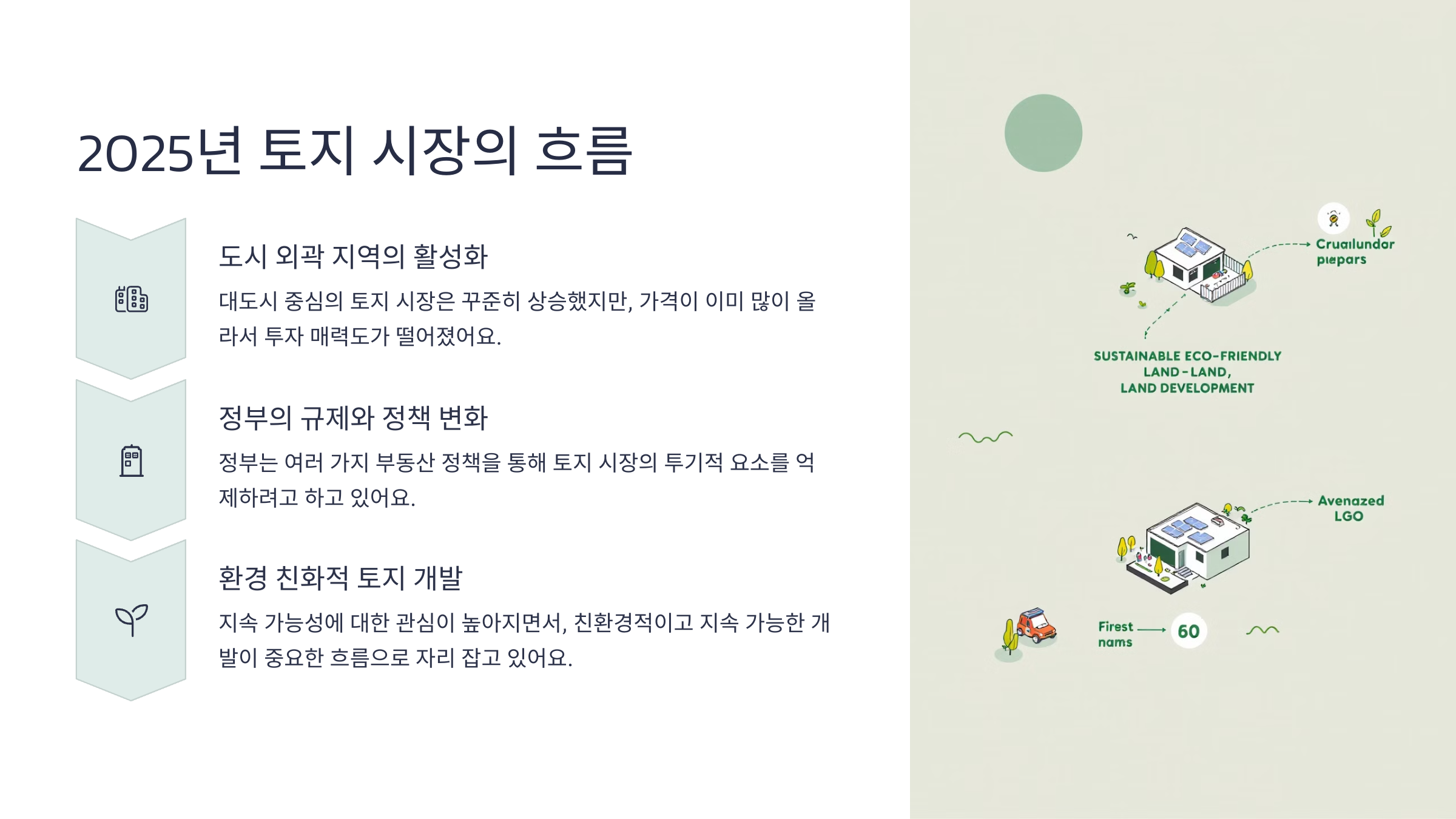 2025년 토지 시장의 흐름

도시 외곽 지역의 활성화

대도시 중심의 토지 시장은 꾸준히 상승했지만, 가격이 이미 많이 올라서 투자 매력도가 떨어졌어요.

정부의 규제와 정책 변화

정부는 여러 가지 부동산 정책을 통해 토지 시장의 투기적 요소를 억제하려고 하고 있어요.

환경 친화적 토지 개발

지속 가능성에 대한 관심이 높아지면서, 친환경적이고 지속 가능한 개발이 중요한 흐름으로 자리 잡고 있어요.

Cruaılundor pıepars

SUSTAINABLE ECO-FRIENDLY LAND-LAND, LAND DEVELOPMENT

Avenazed LGO

Firest nams

60